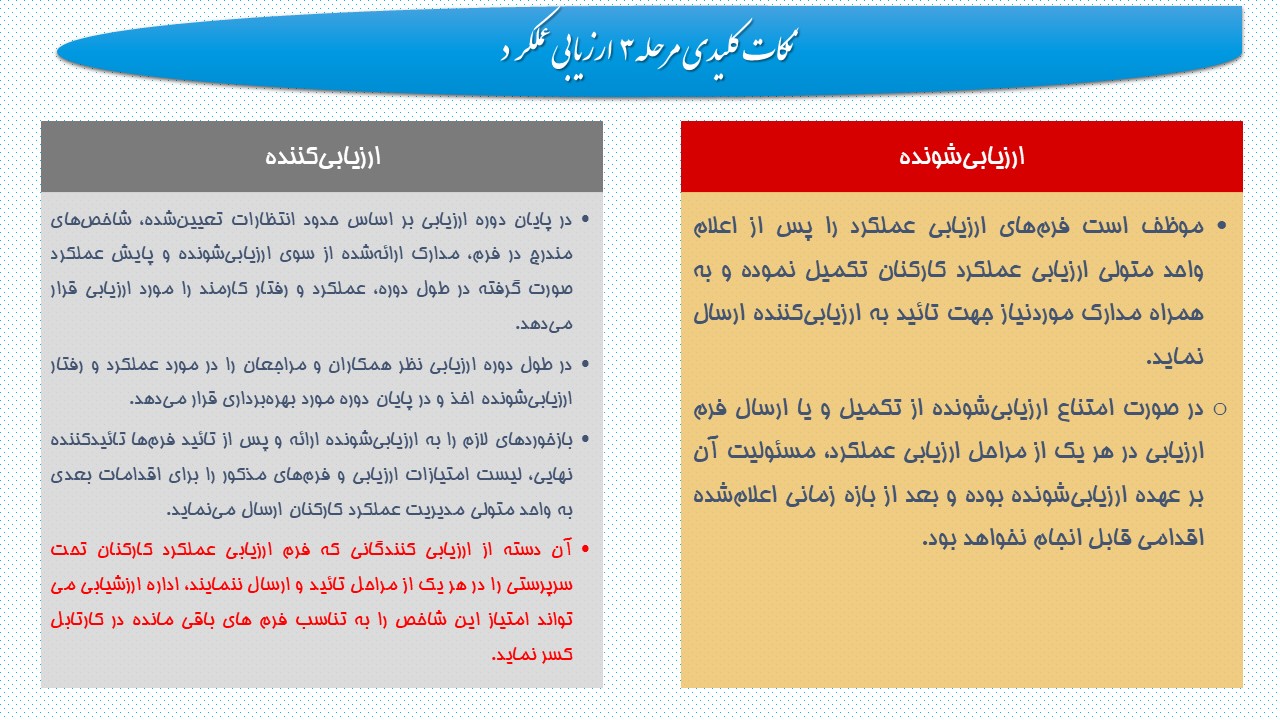 نکات کلیدی مرحله ۳ ارزیابی عملکرد

ارزیابی‌شونده

• موظف است فرم‌های ارزیابی عملکرد را پس از اعلام واحد متولی ارزیابی عملکرد کارکنان تکمیل نموده و به همراه مدارک موردنیاز جهت تائید به ارزیابی‌کننده ارسال نماید.

○ در صورت امتناع ارزیابی‌شونده از تکمیل و یا ارسال فرم ارزیابی در هر یک از مراحل ارزیابی عملکرد، مسئولیت آن بر عهده ارزیابی‌شونده بوده و بعد از بازه زمانی اعلام‌شده اقدامی قابل انجام نخواهد بود.

ارزیابی‌کننده

• در پایان دوره ارزیابی بر اساس حدود انتظارات تعیین‌شده، شاخص‌های مندرج در فرم، مدارک ارائه‌شده از سوی ارزیابی‌شونده و پایش عملکرد صورت گرفته در طول دوره، عملکرد و رفتار کارمند را مورد ارزیابی قرار می‌دهد.

• در طول دوره ارزیابی نظر همکاران و مراجعان را در مورد عملکرد و رفتار ارزیابی‌شونده اخذ و در پایان دوره مورد بهره‌برداری قرار می‌دهد.

• بازخوردهای لازم را به ارزیابی‌شونده ارائه و پس از تائید فرم‌ها تائیدکننده نهایی، لیست امتیازات ارزیابی و فرم‌های مذکور را برای اقدامات بعدی به واحد متولی مدیریت عملکرد کارکنان ارسال می‌نماید.

• آن دسته از ارزیابی کنندگانی که فرم ارزیابی عملکرد کارکنان تحت سرپرستی را در هر یک از مراحل تائید و ارسال ننمایند، اداره ارزشیابی می تواند امتیاز این شاخص را به تناسب فرم های باقی مانده در کارتابل کسر نماید.